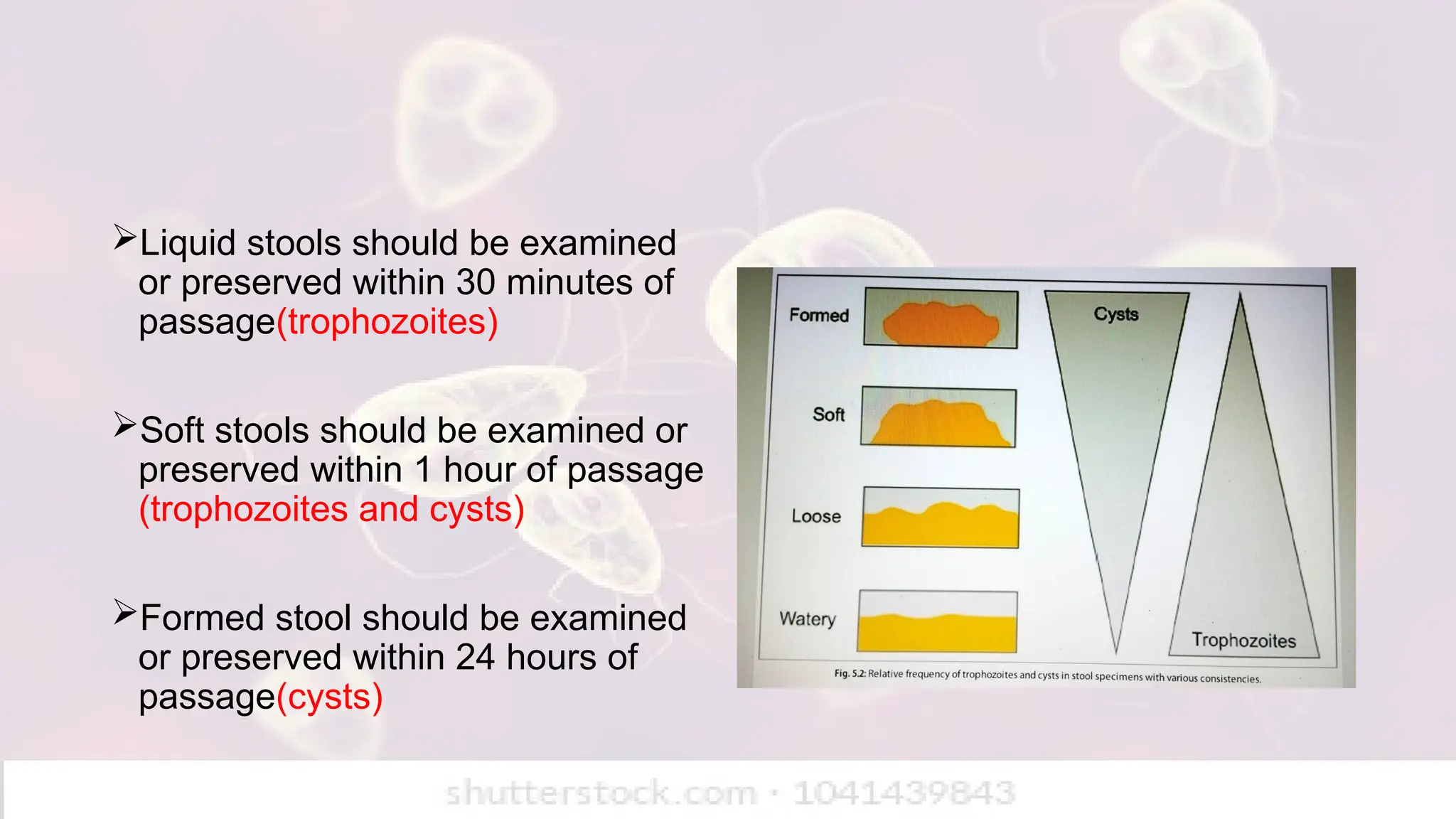 ➢Liquid stools should be examined or preserved within 30 minutes of passage(trophozoites)

➢Soft stools should be examined or preserved within 1 hour of passage (trophozoites and cysts)

➢Formed stool should be examined or preserved within 24 hours of passage(cysts)

Formed
Soft
Loose
Watery
Cysts
Trophozoites

Fig. 5.2: Relative frequency of trophozoites and cysts in stool specimens with various consistencies.

shutterstock.com · 1041439843